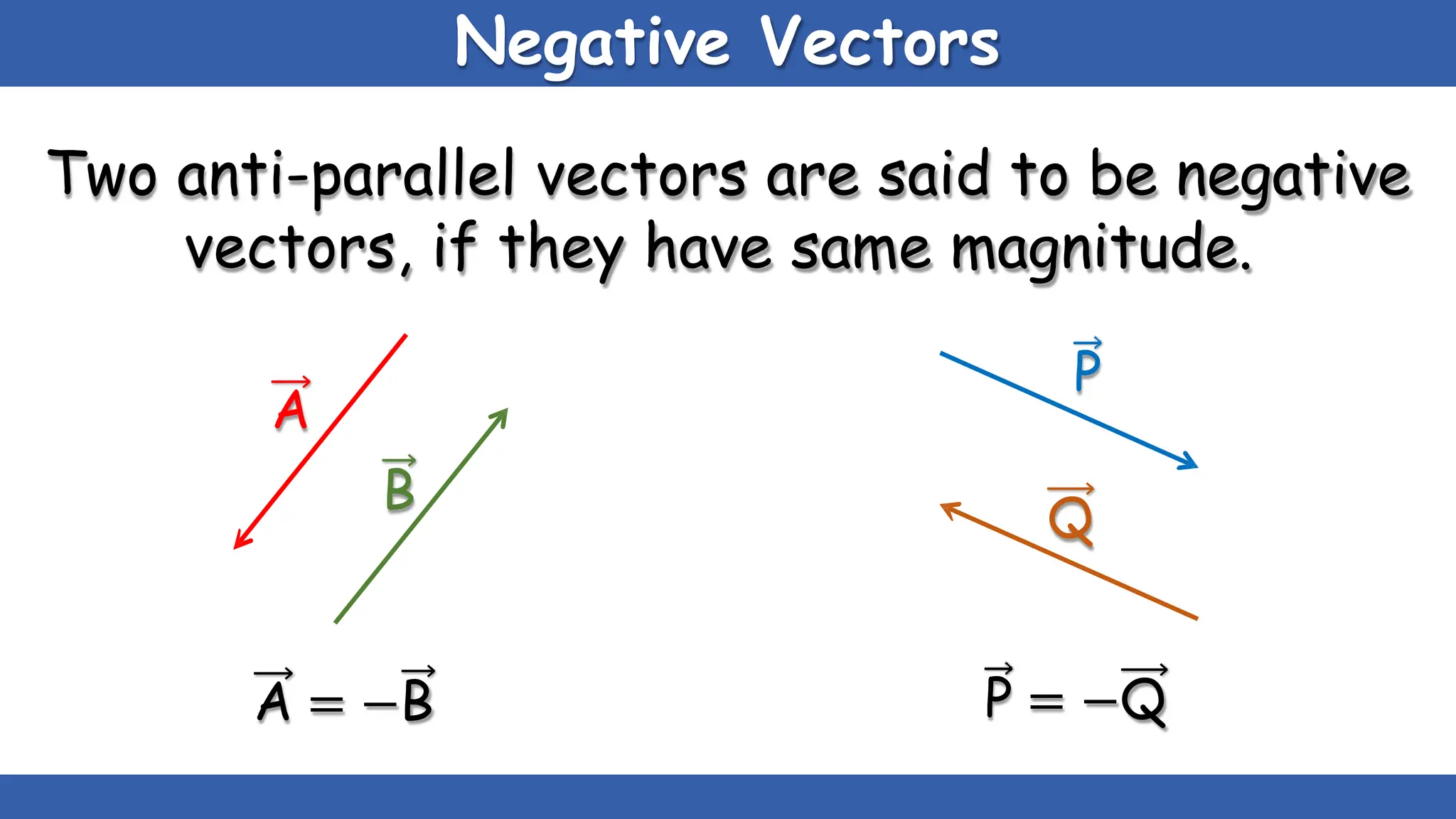 Negative Vectors

Two anti-parallel vectors are said to be negative vectors, if they have same magnitude.

$\vec{A}$

$\vec{B}$

$\vec{P}$

$\vec{Q}$

$\vec{A} = -\vec{B}$

$\vec{P} = -\vec{Q}$